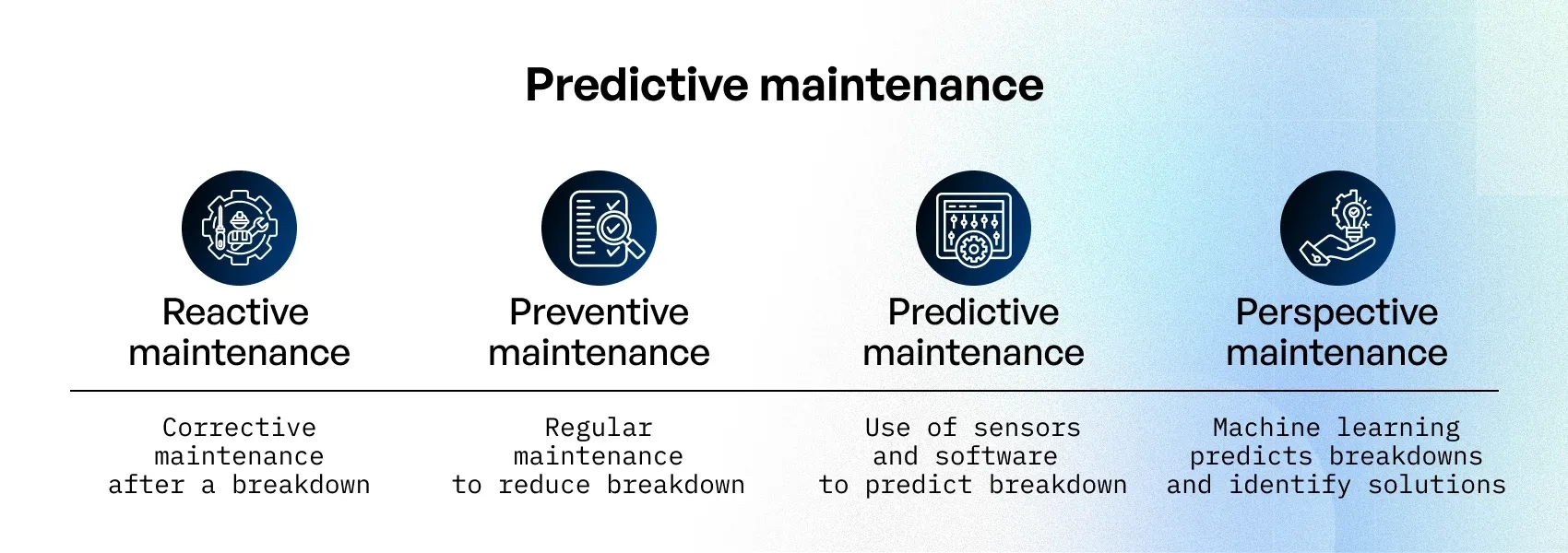 Predictive maintenance

Reactive maintenance

Corrective maintenance after a breakdown

Preventive maintenance

Regular maintenance to reduce breakdown

Predictive maintenance

Use of sensors and software to predict breakdown

Perspective maintenance

Machine learning predicts breakdowns and identify solutions